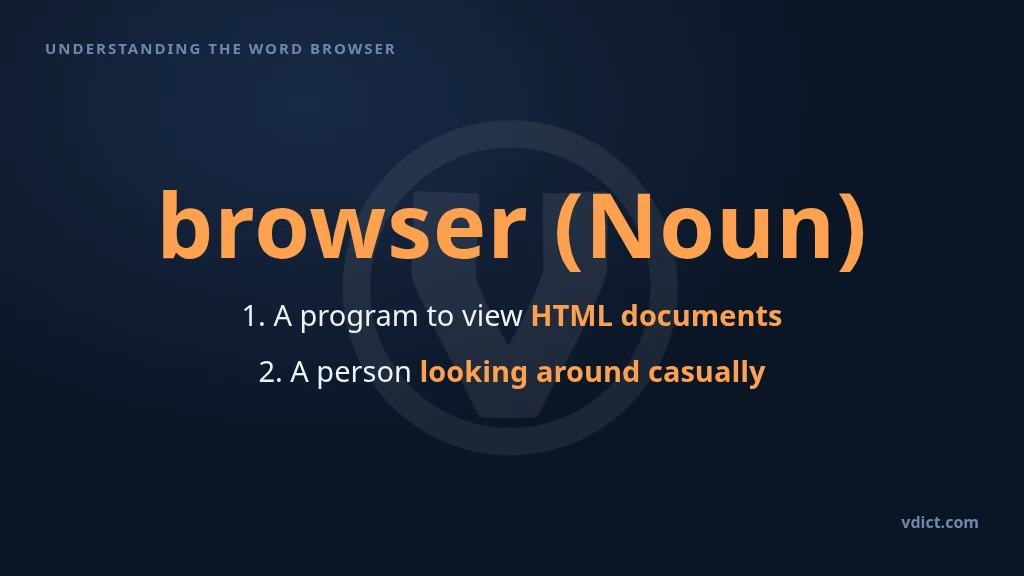 UNDERSTANDING THE WORD BROWSER

browser (Noun)

1. A program to view HTML documents

2. A person looking around casually

vdict.com